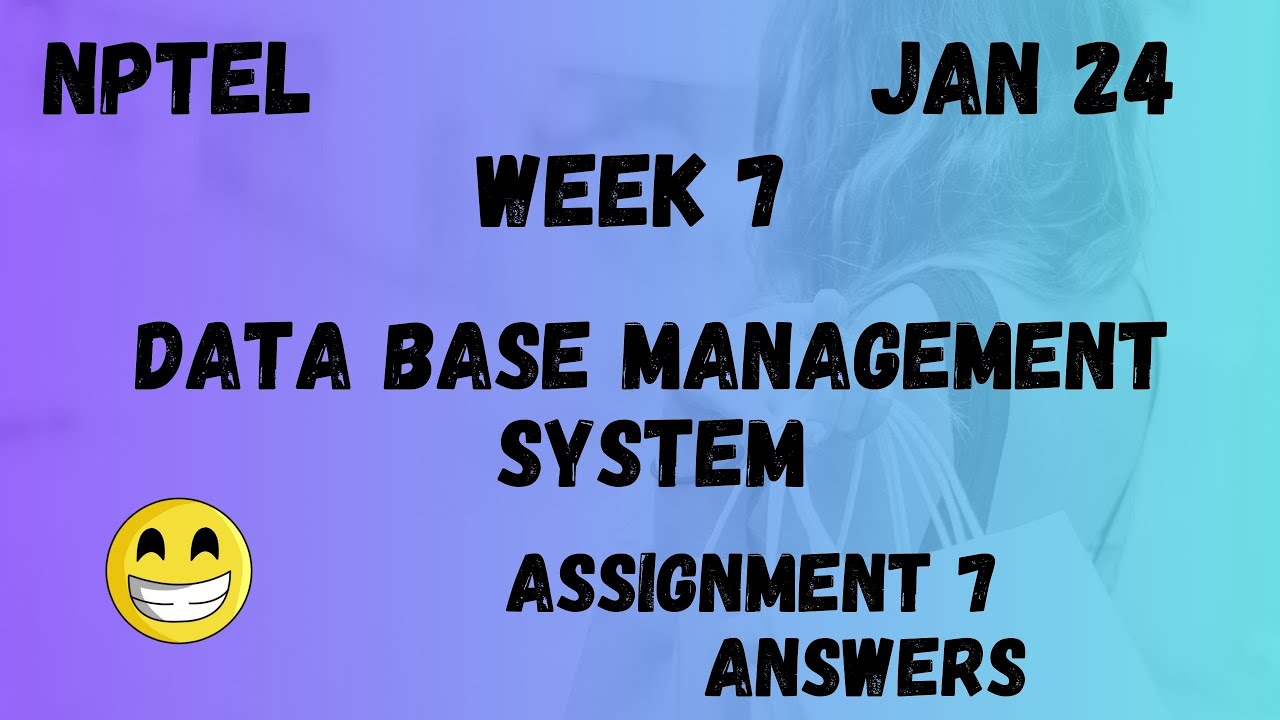 NPTEL

JAN 24

WEEK 7

DATA BASE MANAGEMENT SYSTEM

ASSIGNMENT 7 ANSWERS